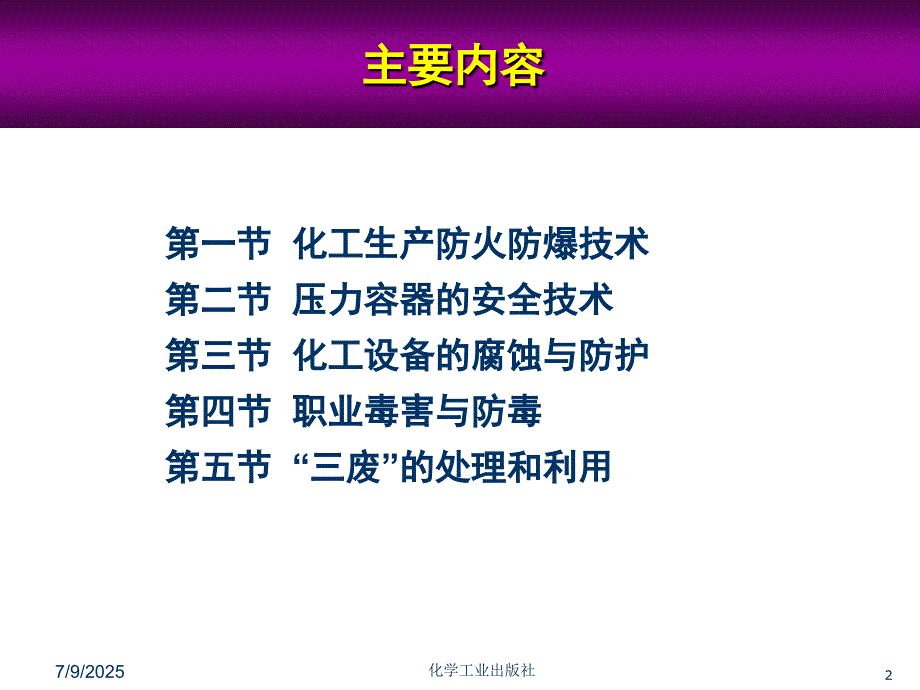 主要内容

第一节 化工生产防火防爆技术
第二节 压力容器的安全技术
第三节 化工设备的腐蚀与防护
第四节 职业毒害与防毒
第五节 “三废”的处理和利用

7/9/2025

化学工业出版社

2